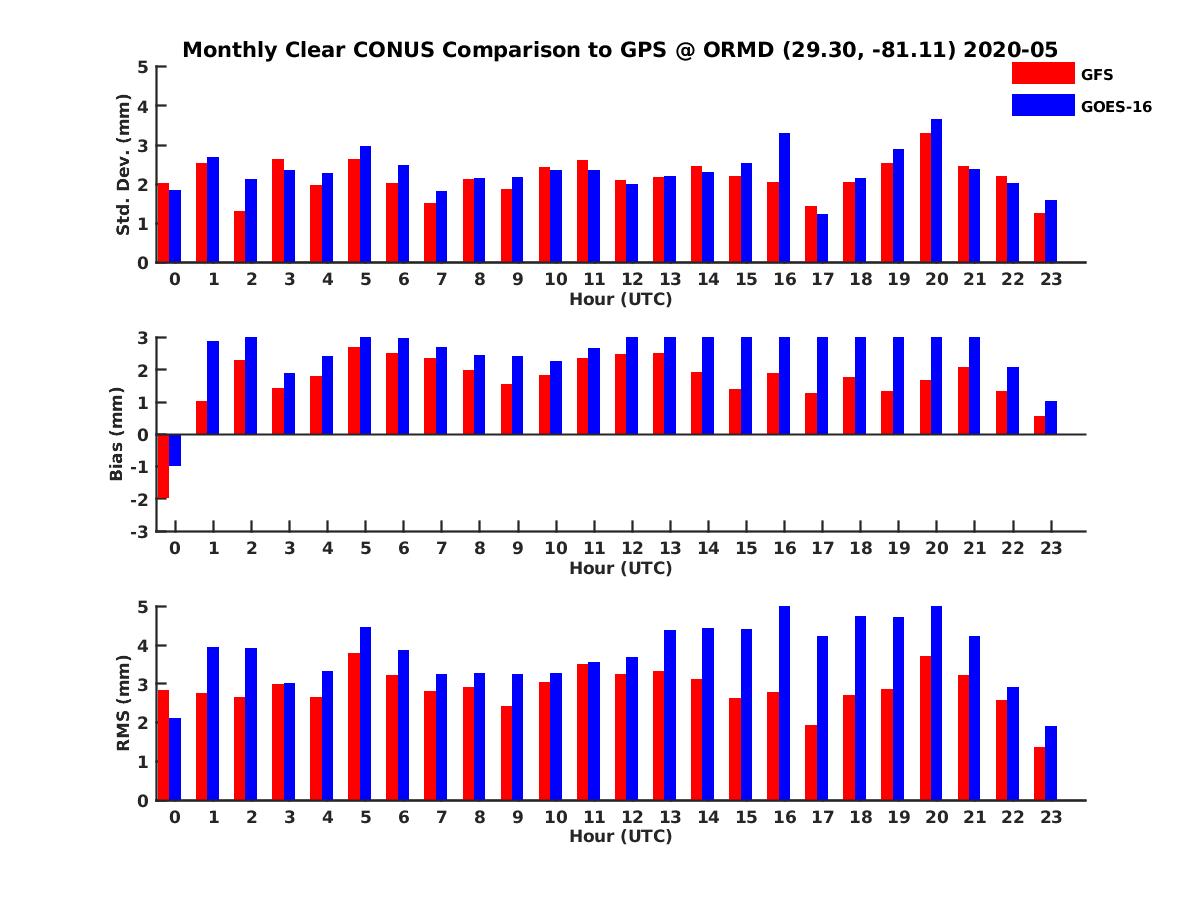 Monthly Clear CONUS Comparison to GPS @ ORMD (29.30, -81.11) 2020-05

GFS
GOES-16

Std. Dev. (mm)
5
4
3
2
1
0
0 1 2 3 4 5 6 7 8 9 10 11 12 13 14 15 16 17 18 19 20 21 22 23
Hour (UTC)

Bias (mm)
3
2
1
0
-1
-2
-3
0 1 2 3 4 5 6 7 8 9 10 11 12 13 14 15 16 17 18 19 20 21 22 23
Hour (UTC)

RMS (mm)
5
4
3
2
1
0
0 1 2 3 4 5 6 7 8 9 10 11 12 13 14 15 16 17 18 19 20 21 22 23
Hour (UTC)